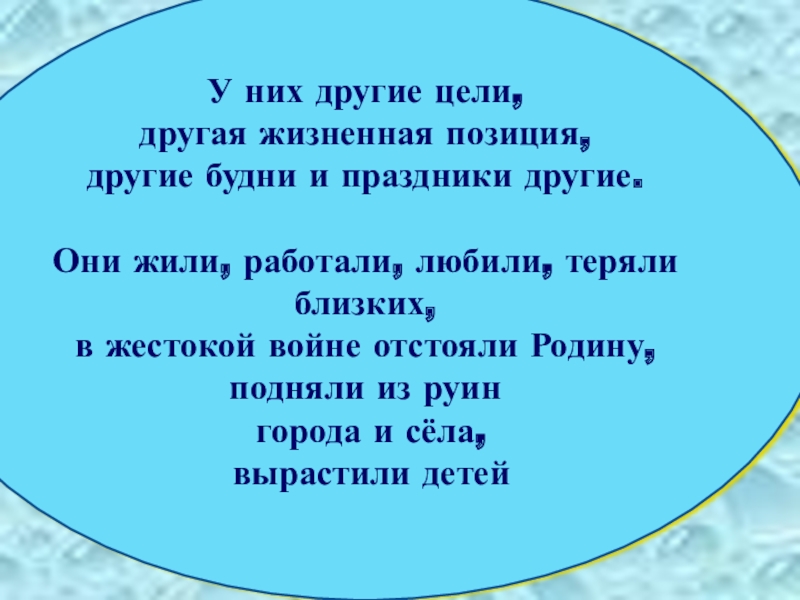 У них другие цели,
другая жизненная позиция,
другие будни и праздники другие.

Они жили, работали, любили, теряли близких,
в жестокой войне отстояли Родину,
подняли из руин
города и сёла,
вырастили детей